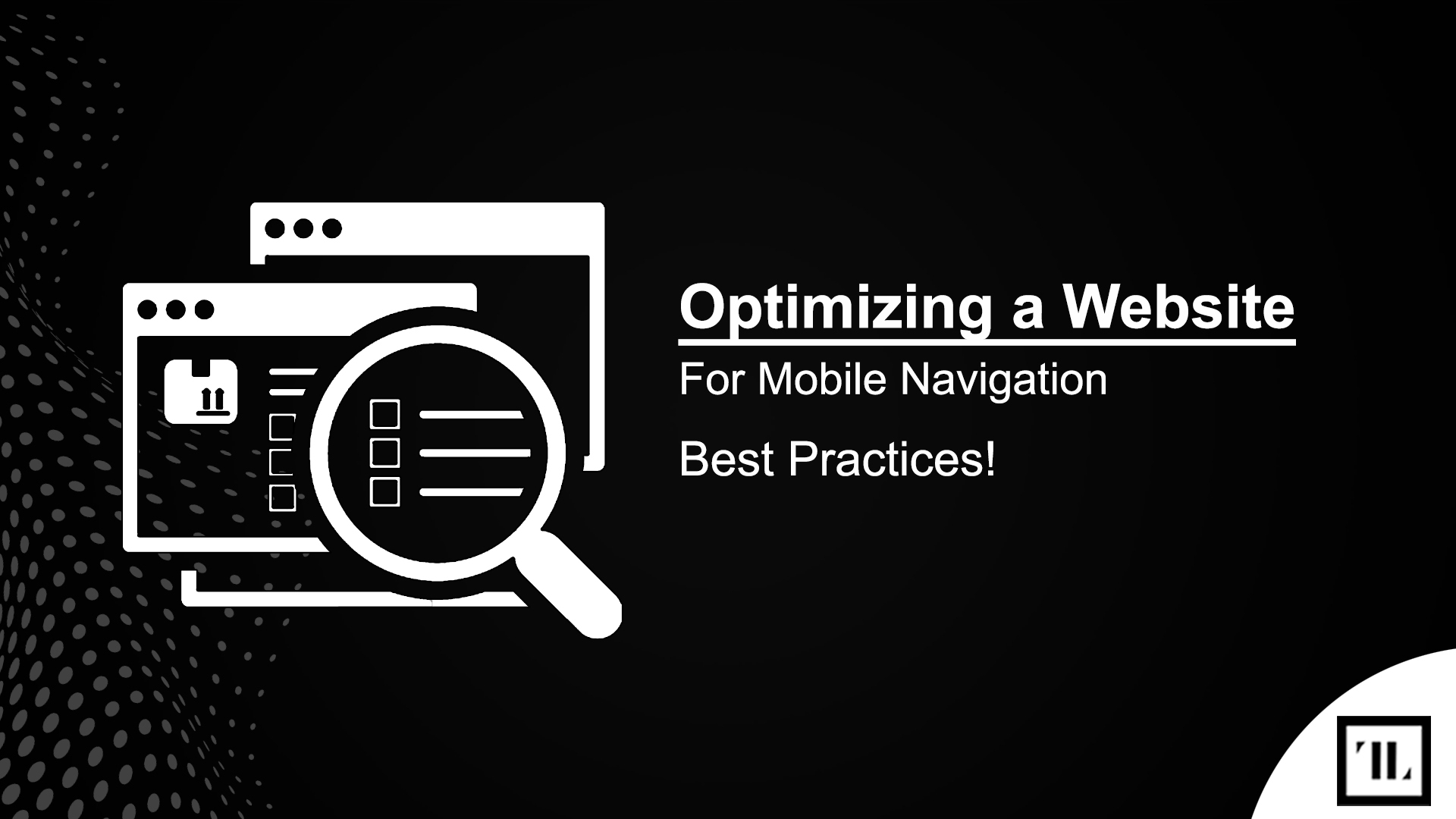 Optimizing a Website

For Mobile Navigation

Best Practices!

TL